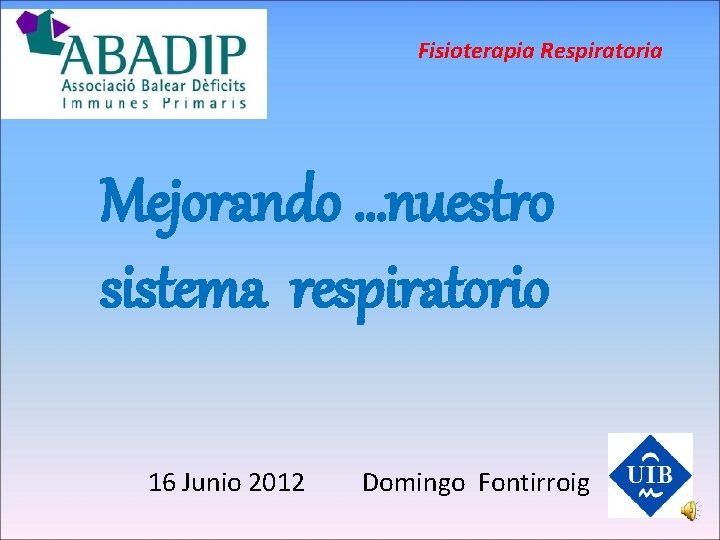 ABADIP
Associació Balear Dèficits Immunes Primaris

Fisioterapia Respiratoria

Mejorando ...nuestro sistema respiratorio

16 Junio 2012 Domingo Fontirroig

UIB